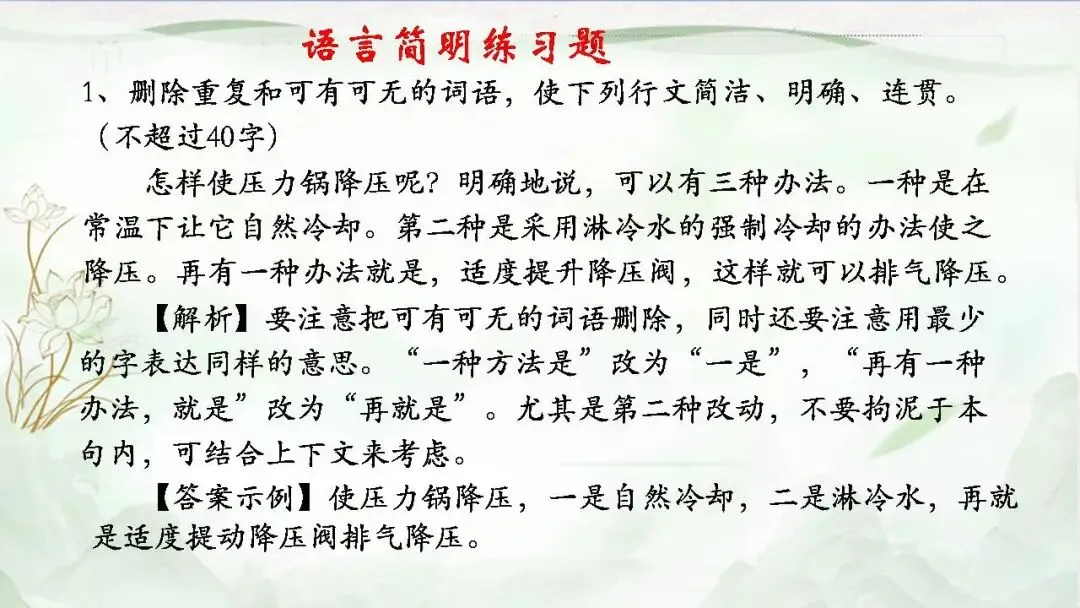 语言简明练习题

1、删除重复和可有可无的词语，使下列行文简洁、明确、连贯。（不超过40字）

怎样使压力锅降压呢？明确地说，可以有三种办法。一种是在常温下让它自然冷却。第二种是采用淋冷水的强制冷却的办法使之降压。再有一种办法就是，适度提升降压阀，这样就可以排气降压。

【解析】要注意把可有可无的词语删除，同时还要注意用最少的字表达同样的意思。“一种方法是”改为“一是”，“再有一种办法，就是”改为“再就是”。尤其是第二种改动，不要拘泥于本句内，可结合上下文来考虑。

【答案示例】使压力锅降压，一是自然冷却，二是淋冷水，再就是适度提动降压阀排气降压。